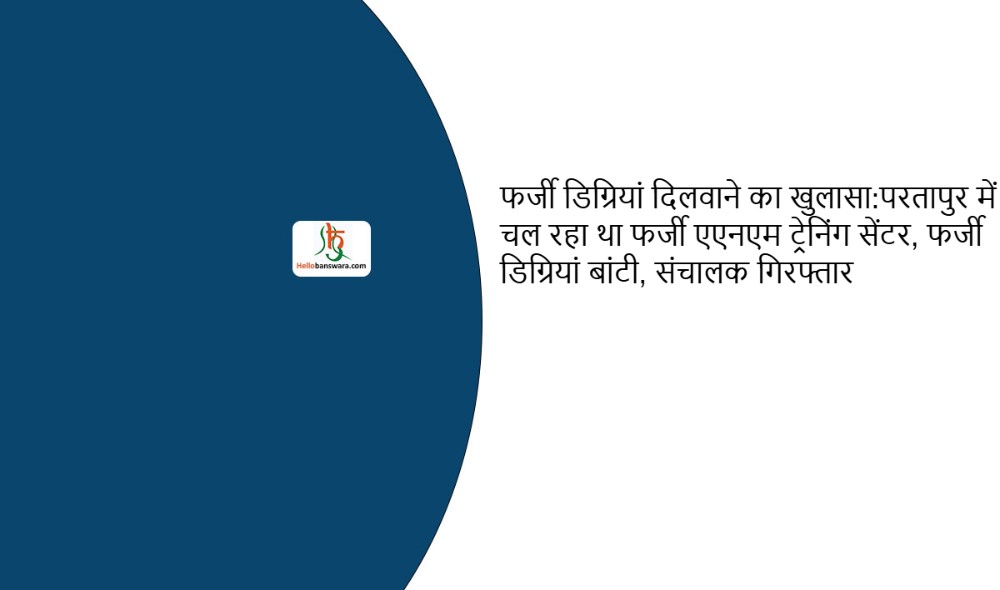 Hellobanswara.com

फर्जी डिग्रियां दिलवाने का खुलासा:परतापुर में चल रहा था फर्जी एएनएम ट्रेनिंग सेंटर, फर्जी डिग्रियां बांटी, संचालक गिरफ्तार